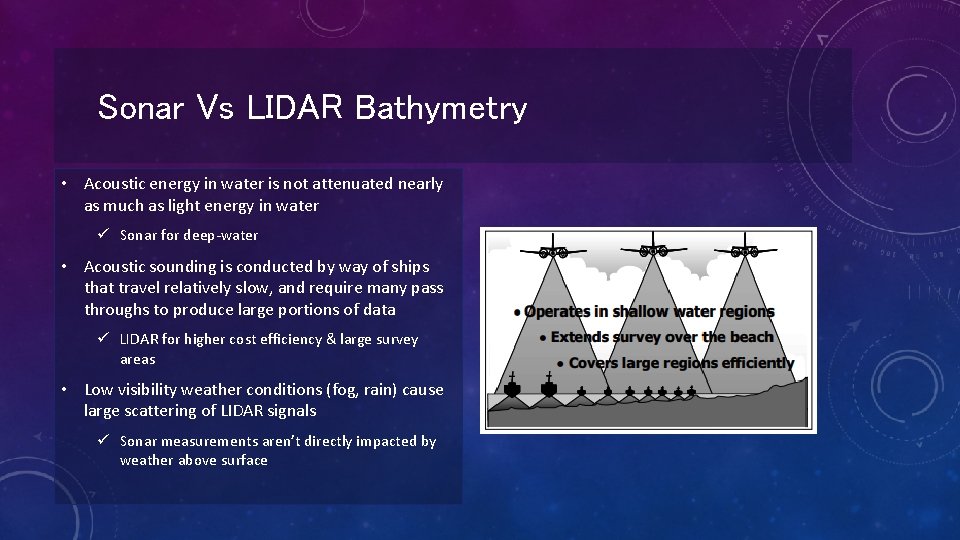 Sonar Vs LIDAR Bathymetry

• Acoustic energy in water is not attenuated nearly as much as light energy in water

✓ Sonar for deep-water

• Acoustic sounding is conducted by way of ships that travel relatively slow, and require many pass throughs to produce large portions of data

✓ LIDAR for higher cost efficiency & large survey areas

• Low visibility weather conditions (fog, rain) cause large scattering of LIDAR signals

✓ Sonar measurements aren't directly impacted by weather above surface

• Operates in shallow water regions
• Extends survey over the beach
• Covers large regions efficiently